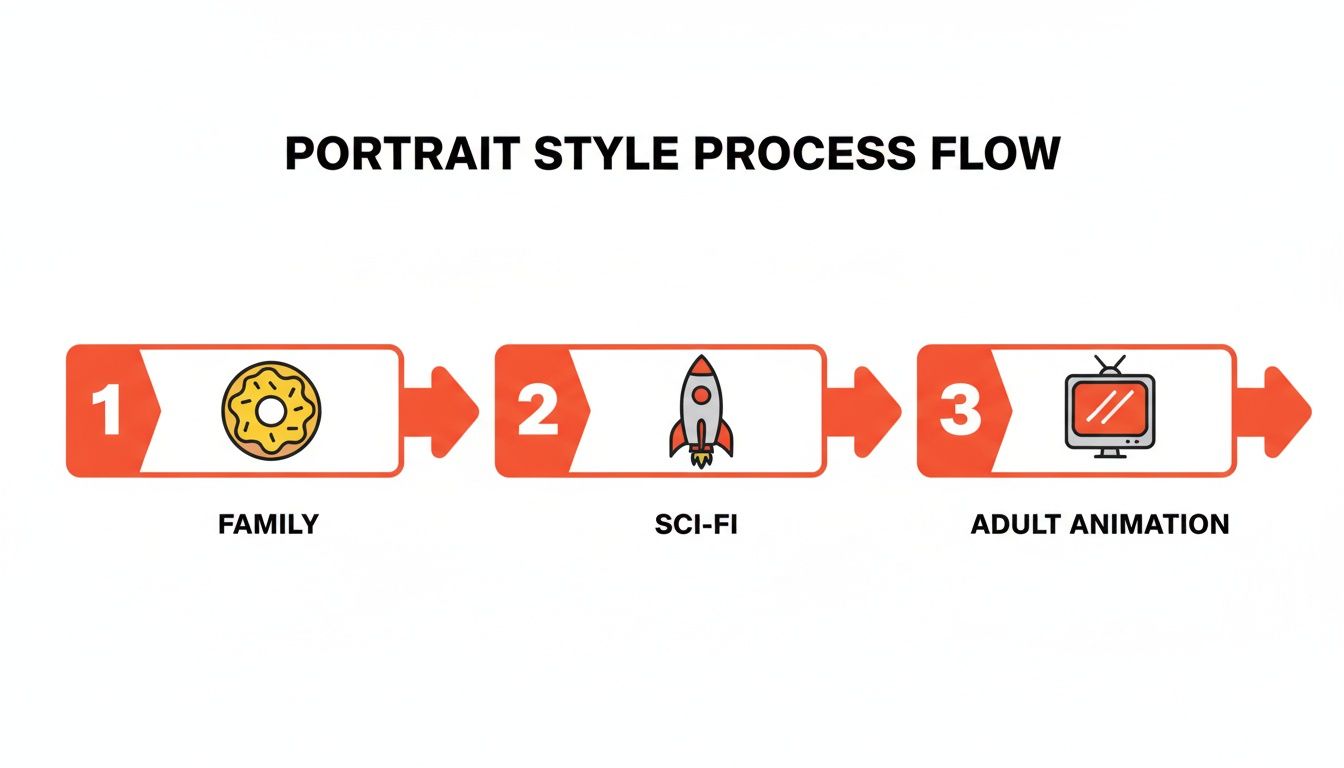 PORTRAIT STYLE PROCESS FLOW

1

FAMILY

2

SCI-FI

3

ADULT ANIMATION